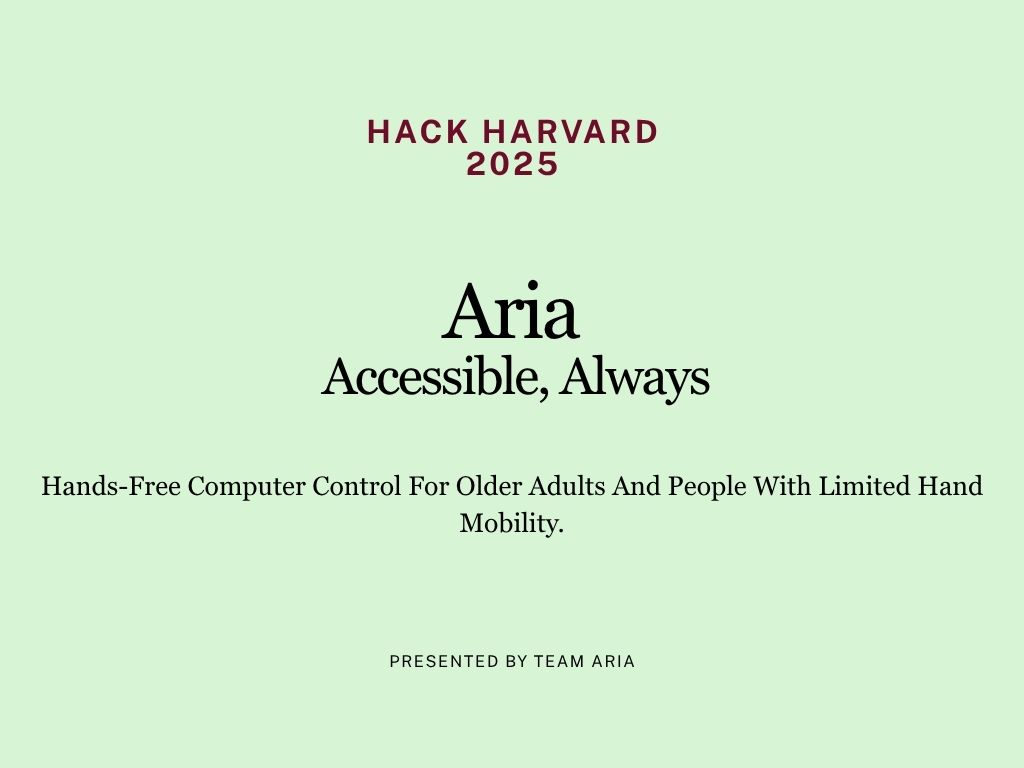 HACK HARVARD
2025

Aria
Accessible, Always

Hands-Free Computer Control For Older Adults And People With Limited Hand Mobility.

PRESENTED BY TEAM ARIA